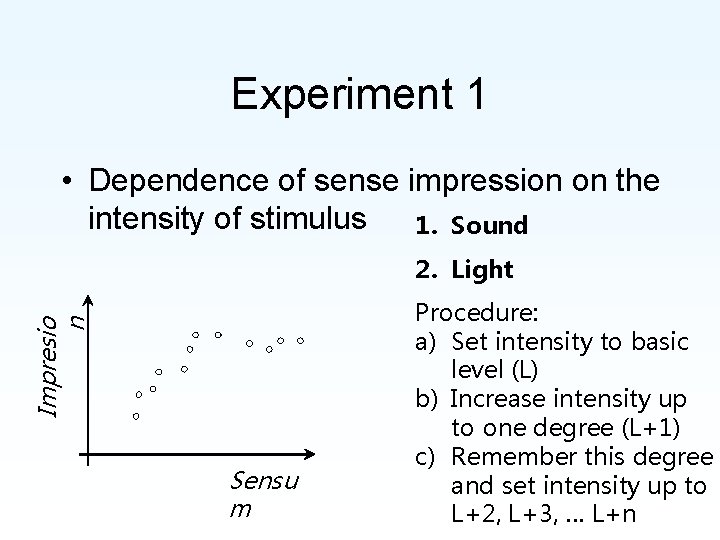 Experiment 1

• Dependence of sense impression on the intensity of stimulus

1. Sound

2. Light

Procedure:
a) Set intensity to basic level (L)
b) Increase intensity up to one degree (L+1)
c) Remember this degree and set intensity up to L+2, L+3, ... L+n

Impresio n

Sensu m